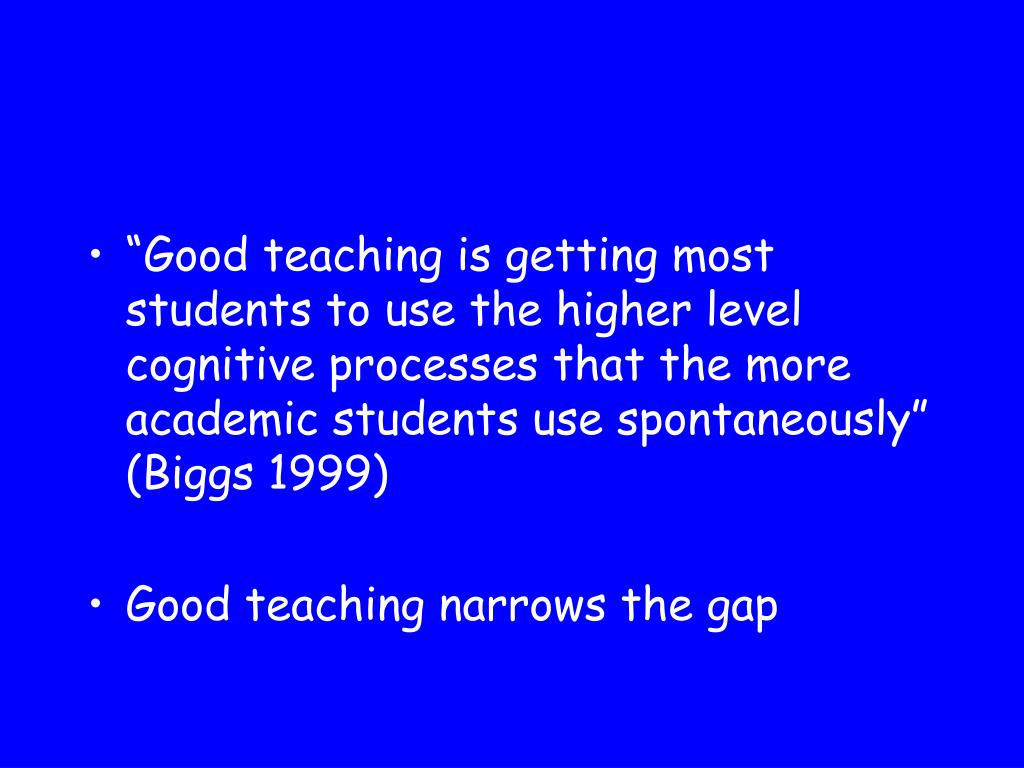 • “Good teaching is getting most students to use the higher level cognitive processes that the more academic students use spontaneously” (Biggs 1999)

• Good teaching narrows the gap